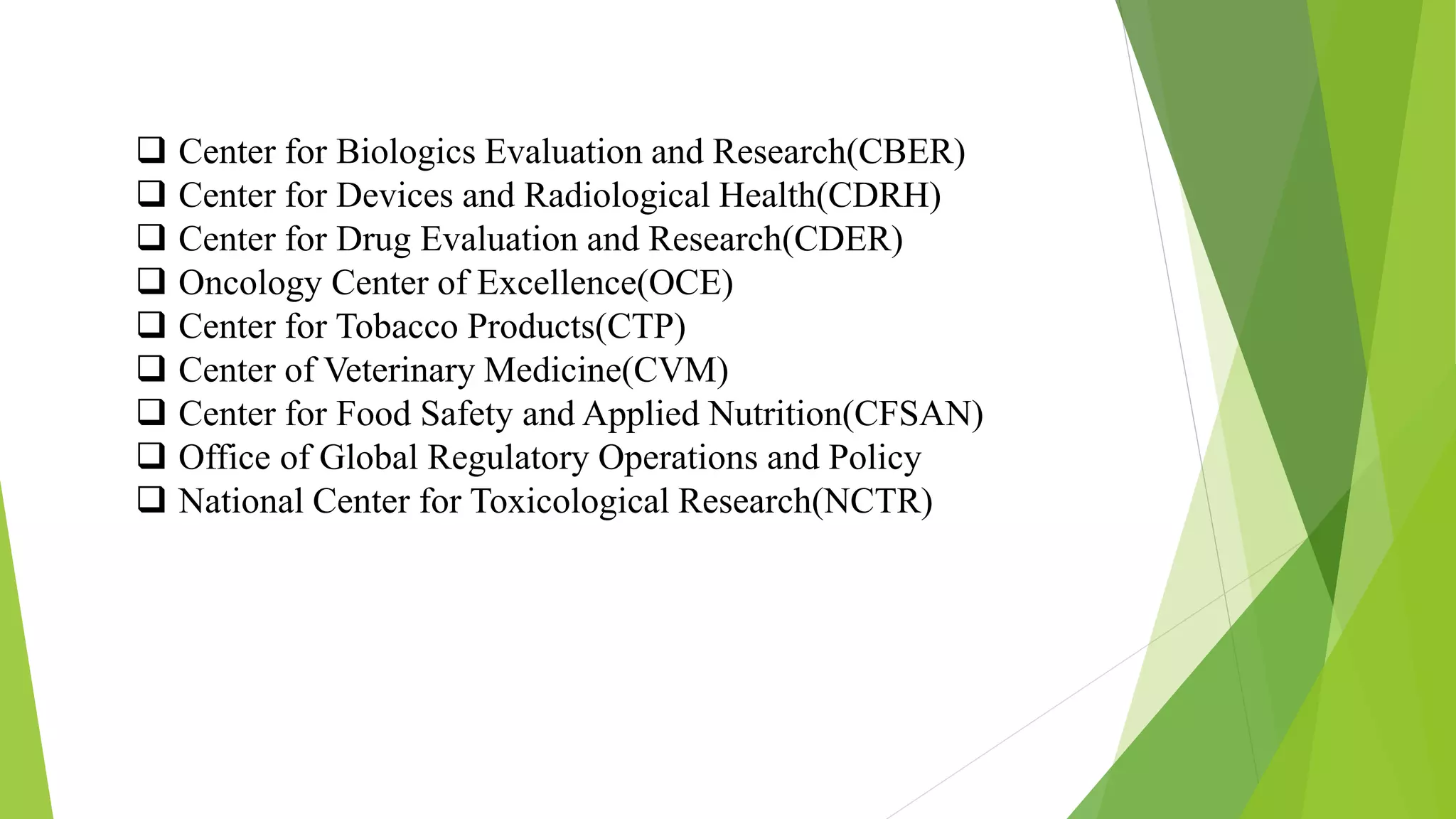 ❑ Center for Biologics Evaluation and Research(CBER)
❑ Center for Devices and Radiological Health(CDRH)
❑ Center for Drug Evaluation and Research(CDER)
❑ Oncology Center of Excellence(OCE)
❑ Center for Tobacco Products(CTP)
❑ Center of Veterinary Medicine(CVM)
❑ Center for Food Safety and Applied Nutrition(CFSAN)
❑ Office of Global Regulatory Operations and Policy
❑ National Center for Toxicological Research(NCTR)